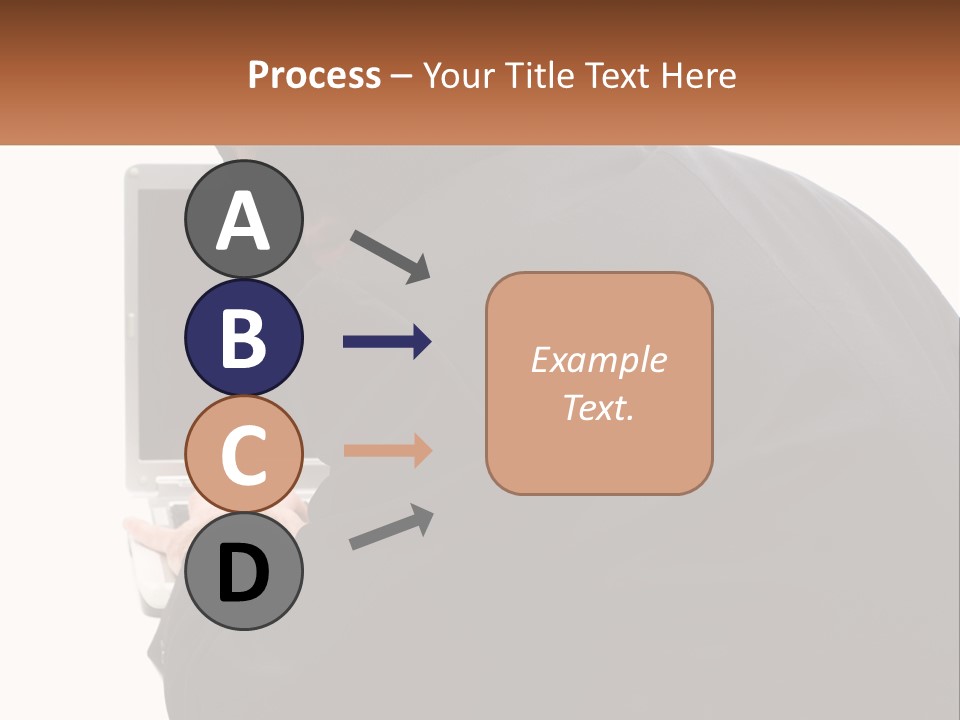 Process – Your Title Text Here

A

B

C

D

Example Text.